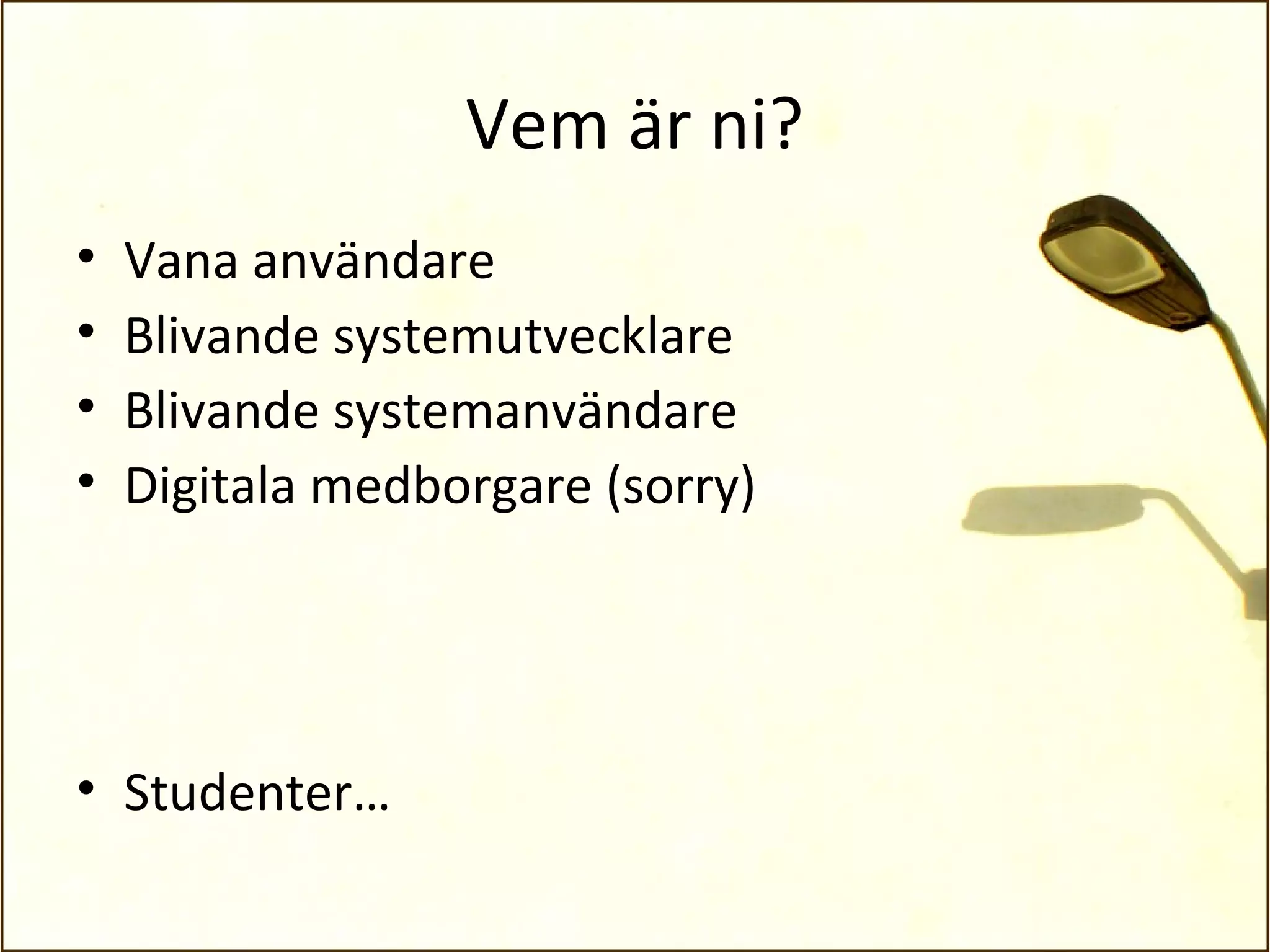 Vem är ni?

• Vana användare
• Blivande systemutvecklare
• Blivande systemanvändare
• Digitala medborgare (sorry)

• Studenter…